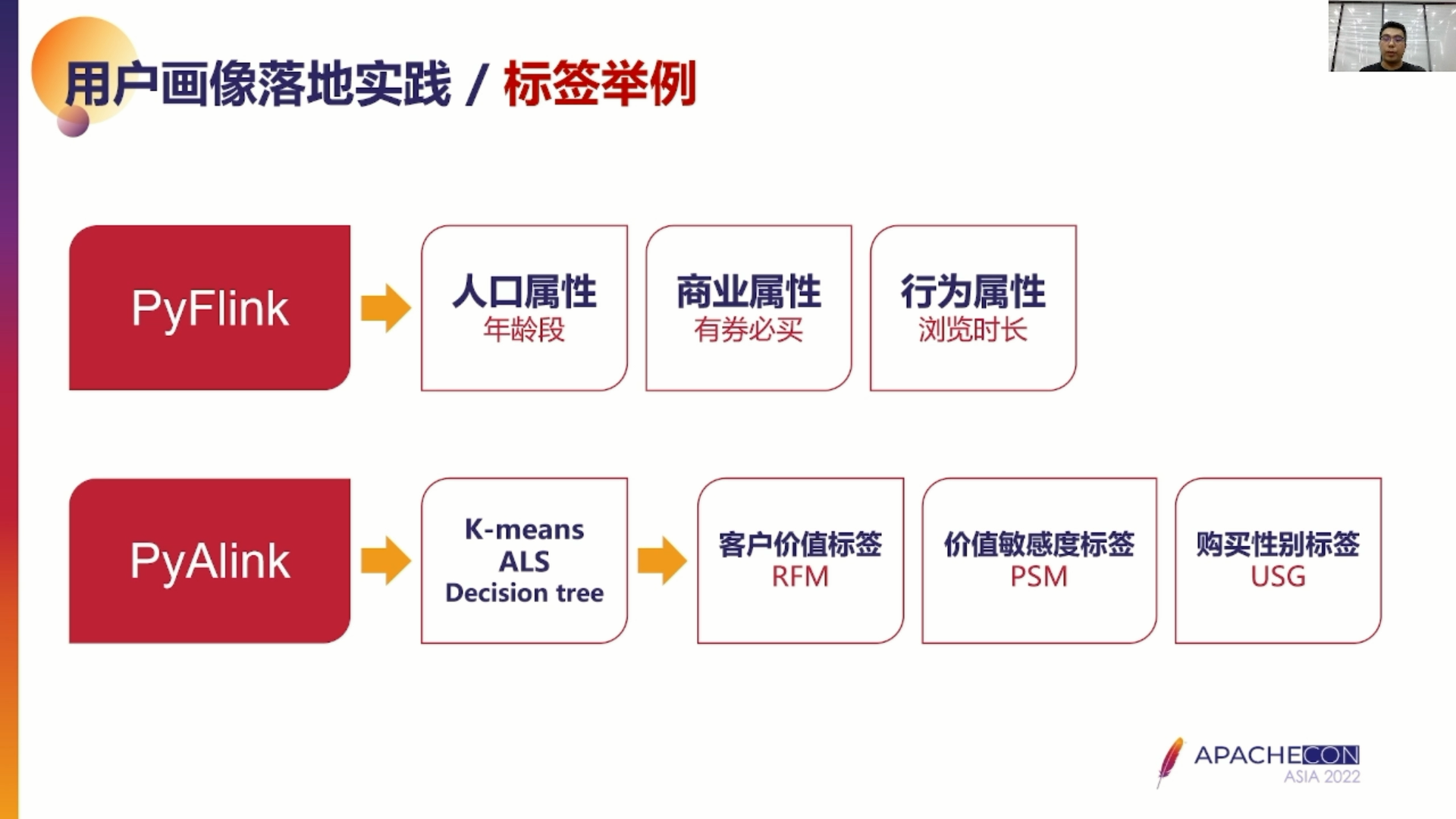 用户画像落地实践 / 标签举例

PyFlink

人口属性
年龄段

商业属性
有券必买

行为属性
浏览时长

PyAlink

K-means
ALS
Decision tree

客户价值标签
RFM

价值敏感度标签
PSM

购买性别标签
USG

APACHECON
ASIA 2022